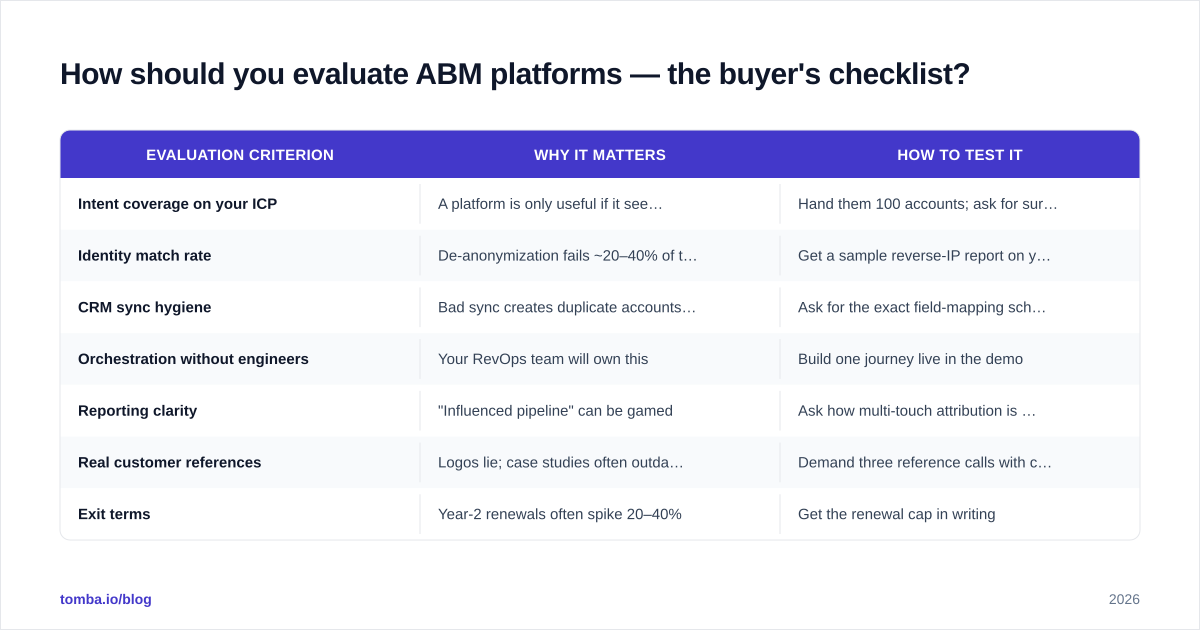 How should you evaluate ABM platforms — the buyer's checklist?

| EVALUATION CRITERION | WHY IT MATTERS | HOW TO TEST IT |
|---|---|---|
| Intent coverage on your ICP | A platform is only useful if it see… | Hand them 100 accounts; ask for sur… |
| Identity match rate | De-anonymization fails ~20–40% of t… | Get a sample reverse-IP report on y… |
| CRM sync hygiene | Bad sync creates duplicate accounts… | Ask for the exact field-mapping sch… |
| Orchestration without engineers | Your RevOps team will own this | Build one journey live in the demo |
| Reporting clarity | "Influenced pipeline" can be gamed | Ask how multi-touch attribution is … |
| Real customer references | Logos lie; case studies often outda… | Demand three reference calls with c… |
| Exit terms | Year-2 renewals often spike 20–40% | Get the renewal cap in writing |

tomba.io/blog

2026